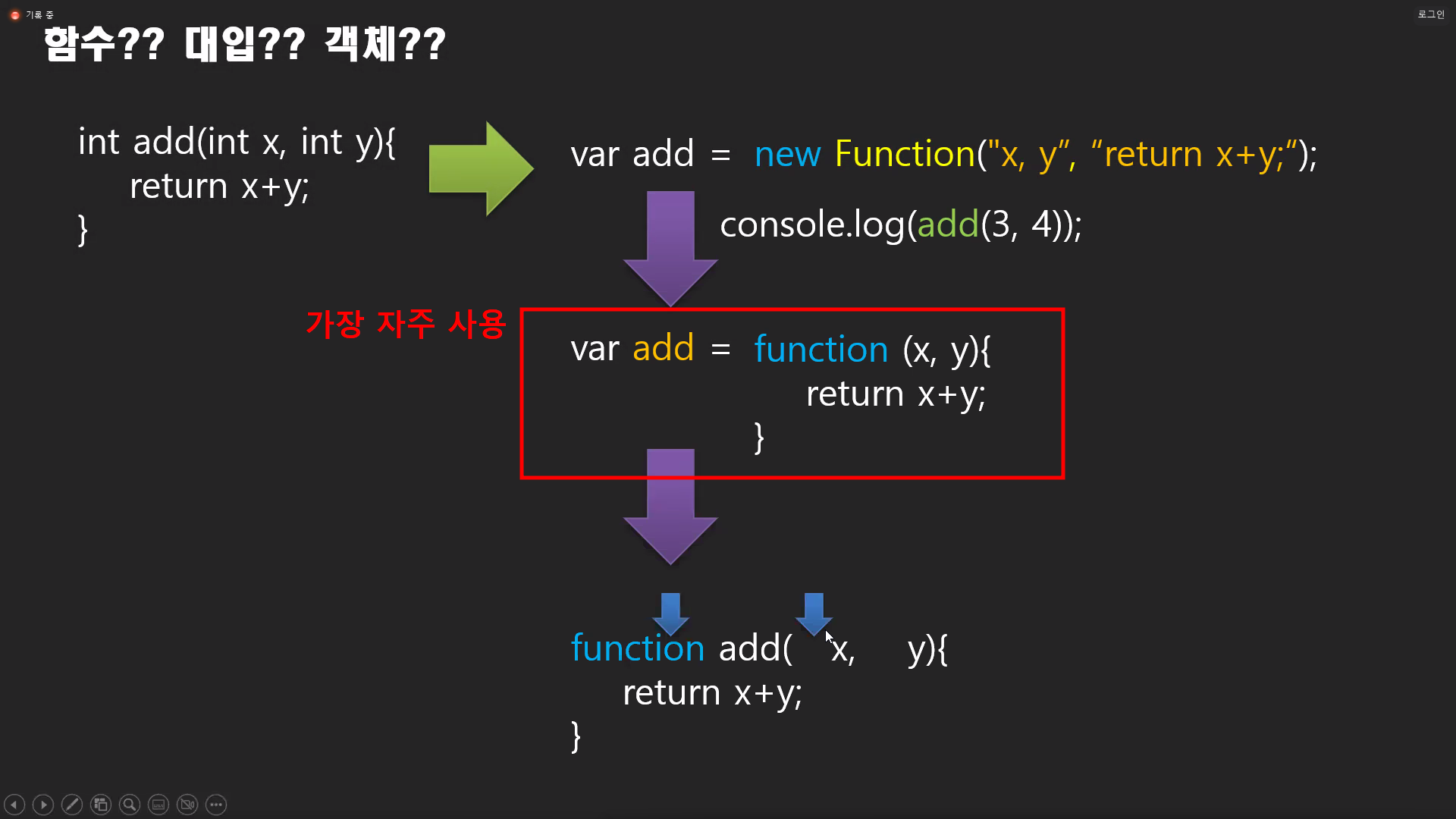 기록 중

로그인

함수?? 대입?? 객체??

int add(int x, int y){
return x+y;
}

var add = new Function("x, y", "return x+y;");

console.log(add(3, 4));

가장 자주 사용

var add = function (x, y){
return x+y;
}

function add( x, y){
return x+y;
}